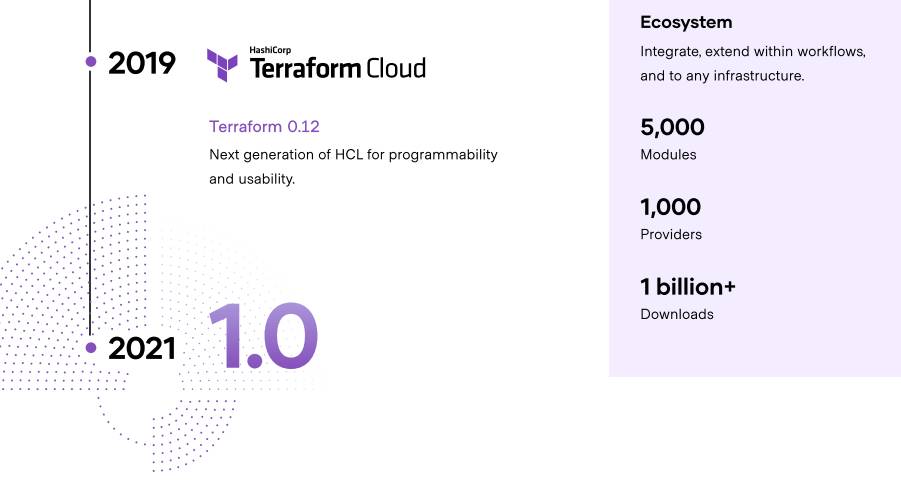 2019

HashiCorp
Terraform Cloud

Terraform 0.12
Next generation of HCL for programmability and usability.

2021

1.0

Ecosystem
Integrate, extend within workflows, and to any infrastructure.

5,000
Modules

1,000
Providers

1 billion+
Downloads